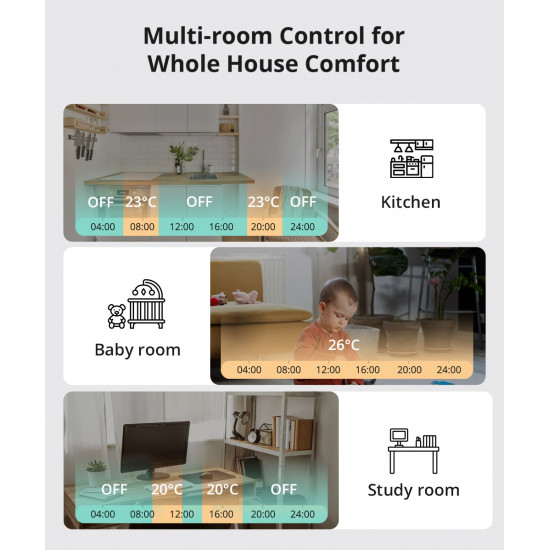 Multi-room Control for Whole House Comfort

OFF 23°C OFF 23°C OFF
04:00 08:00 12:00 16:00 20:00 24:00

Kitchen

Baby room

26°C
04:00 08:00 12:00 16:00 20:00 24:00

OFF 20°C 20°C OFF
04:00 08:00 12:00 16:00 20:00 24:00

Study room